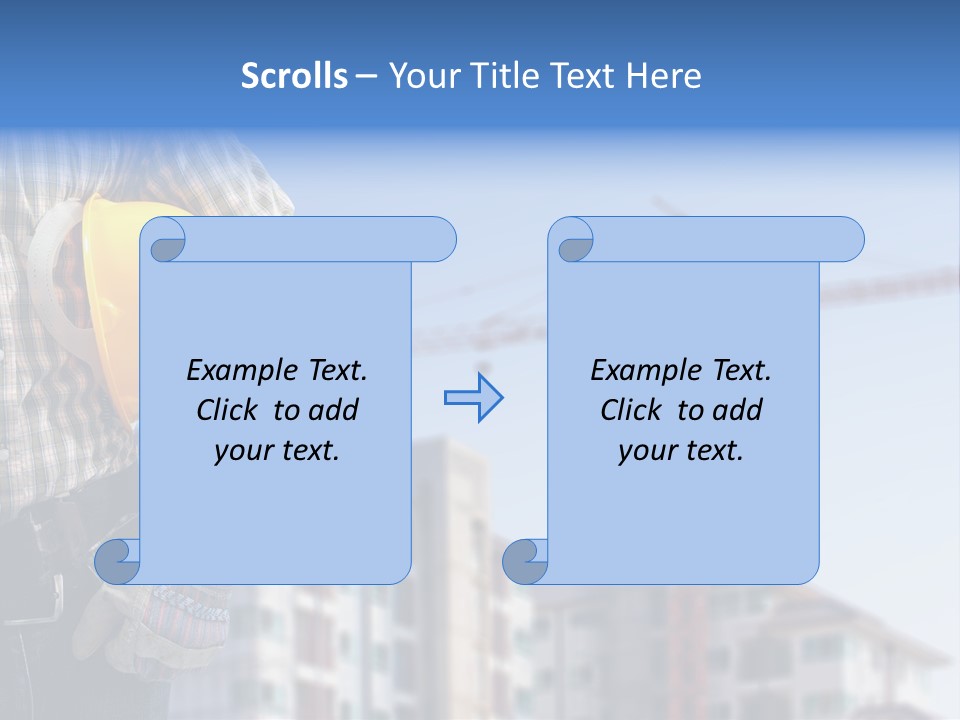 Scrolls – Your Title Text Here

Example Text. Click to add your text.

Example Text. Click to add your text.